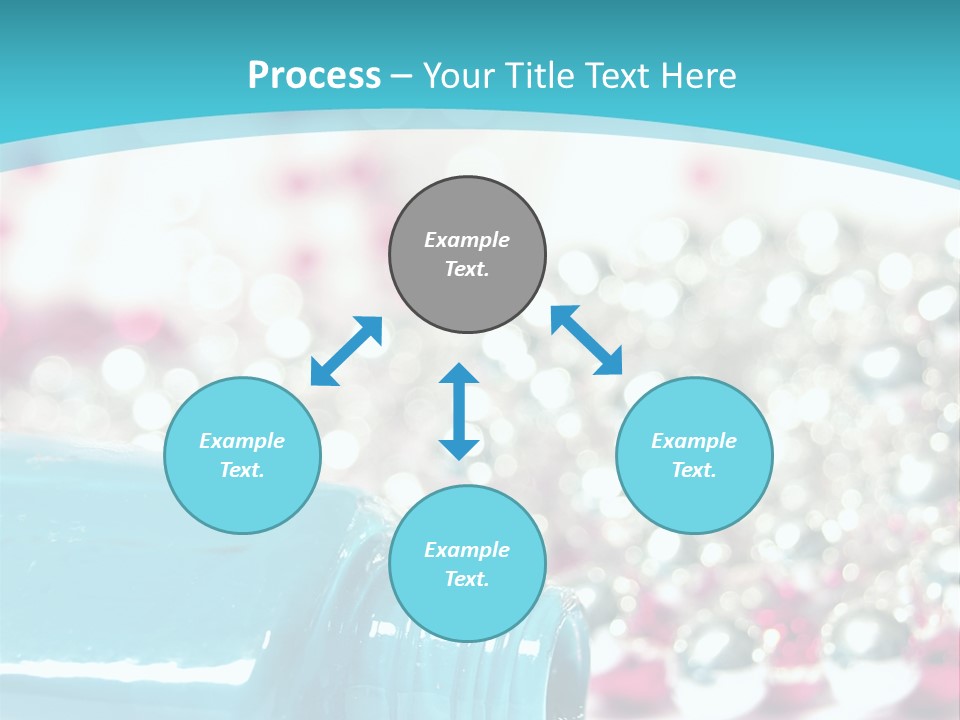 Process – Your Title Text Here

Example Text.

Example Text.

Example Text.

Example Text.